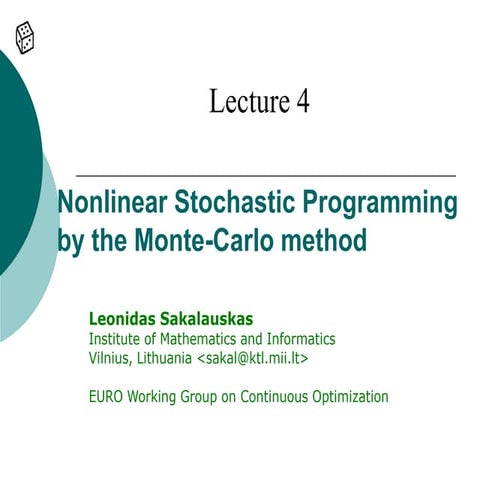 Lecture 4

Nonlinear Stochastic Programming by the Monte-Carlo method

Leonidas Sakalauskas
Institute of Mathematics and Informatics
Vilnius, Lithuania <sakal@ktl.mii.lt>

EURO Working Group on Continuous Optimization